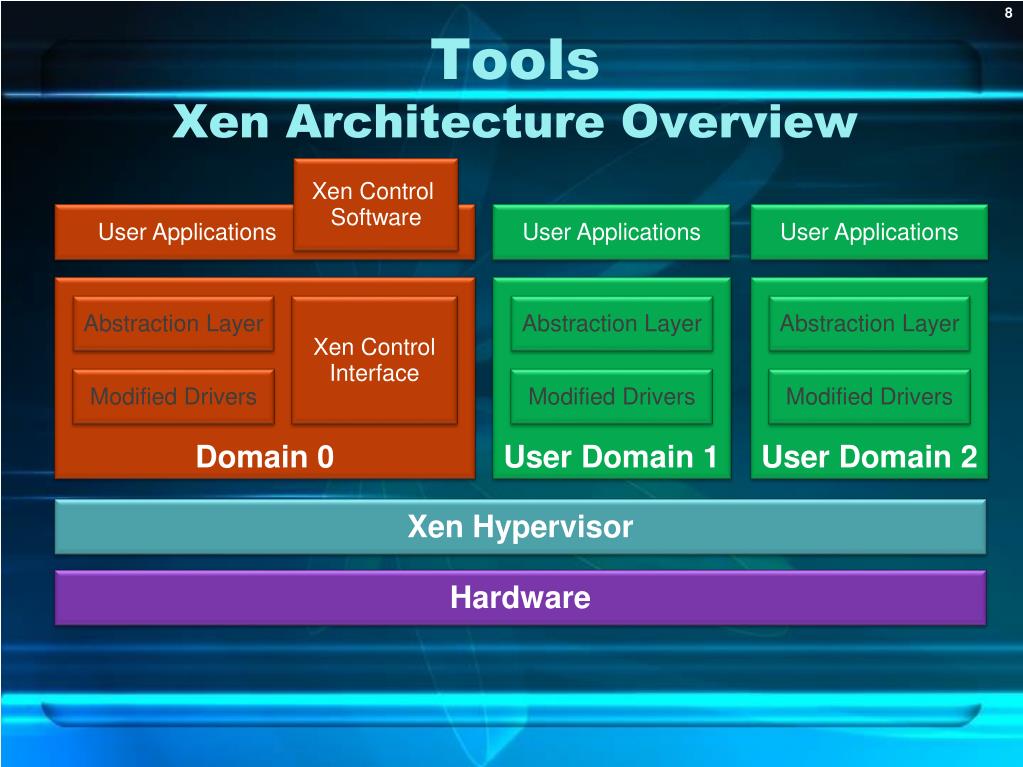 8

Tools
Xen Architecture Overview

User Applications

Xen Control Software

Abstraction Layer

Modified Drivers

Xen Control Interface

Domain 0

User Applications

Abstraction Layer

Modified Drivers

User Domain 1

User Applications

Abstraction Layer

Modified Drivers

User Domain 2

Xen Hypervisor

Hardware